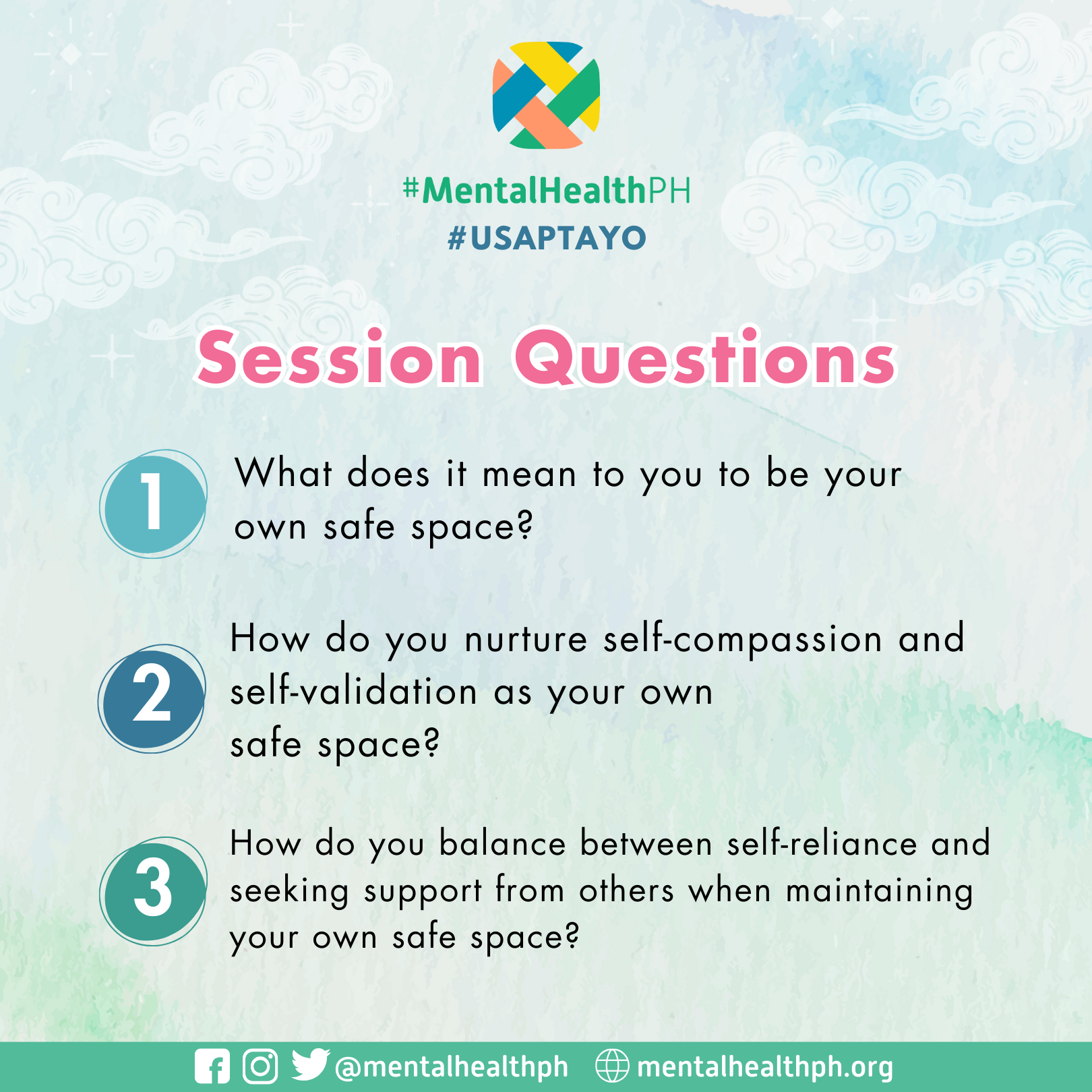 #MentalHealthPH
#USAPTAYO

Session Questions

1 What does it mean to you to be your own safe space?

2 How do you nurture self-compassion and self-validation as your own safe space?

3 How do you balance between self-reliance and seeking support from others when maintaining your own safe space?

@mentalhealthph mentalhealthph.org